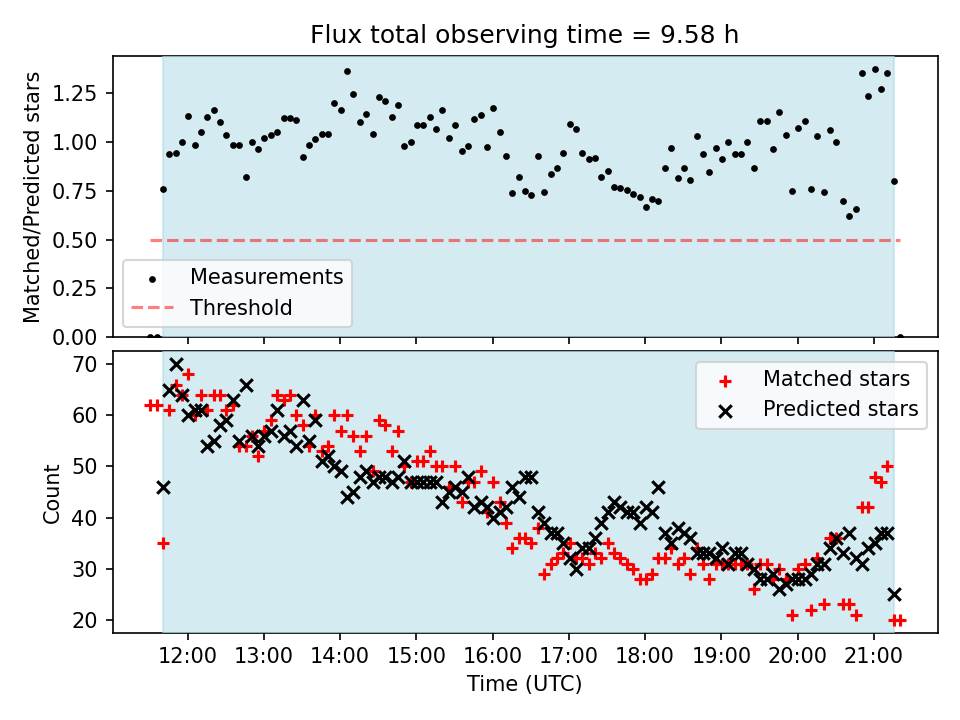 Flux total observing time = 9.58 h

Matched/Predicted stars

1.25
1.00
0.75
0.50
0.25
0.00

Measurements
Threshold

Count

70
60
50
40
30
20

Matched stars
Predicted stars

12:00 13:00 14:00 15:00 16:00 17:00 18:00 19:00 20:00 21:00

Time (UTC)